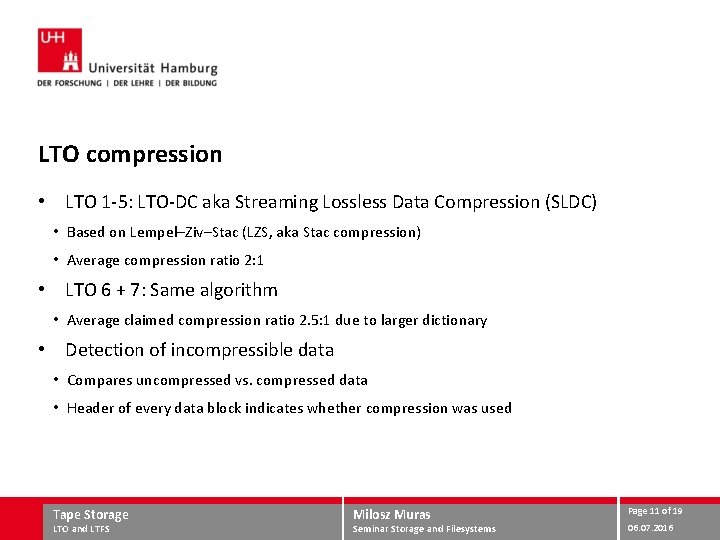 UHH
Universität Hamburg
DER FORSCHUNG | DER LEHRE | DER BILDUNG

LTO compression

• LTO 1-5: LTO-DC aka Streaming Lossless Data Compression (SLDC)
• Based on Lempel–Ziv–Stac (LZS, aka Stac compression)
• Average compression ratio 2:1
• LTO 6 + 7: Same algorithm
• Average claimed compression ratio 2.5:1 due to larger dictionary
• Detection of incompressible data
• Compares uncompressed vs. compressed data
• Header of every data block indicates whether compression was used

Tape Storage
LTO and LTFS

Milosz Muras
Seminar Storage and Filesystems

Page 11 of 19
06.07.2016